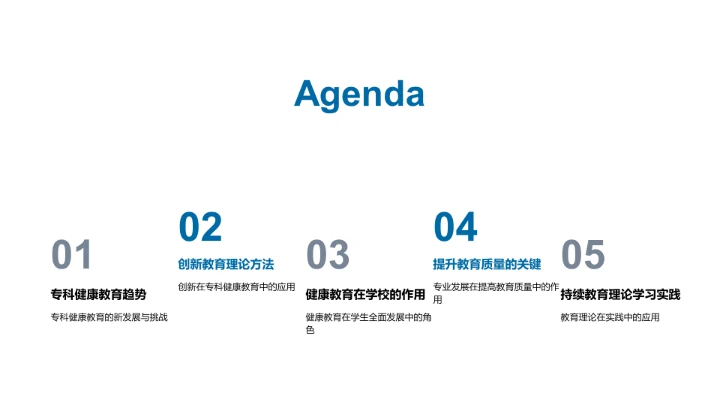 Agenda

01

专科健康教育趋势

专科健康教育的新发展与挑战

02

创新教育理论方法

创新在专科健康教育中的应用

03

健康教育在学校的作用

健康教育在学生全面发展中的角色

04

提升教育质量的关键

专业发展在提高教育质量中的作用

05

持续教育理论学习实践

教育理论在实践中的应用